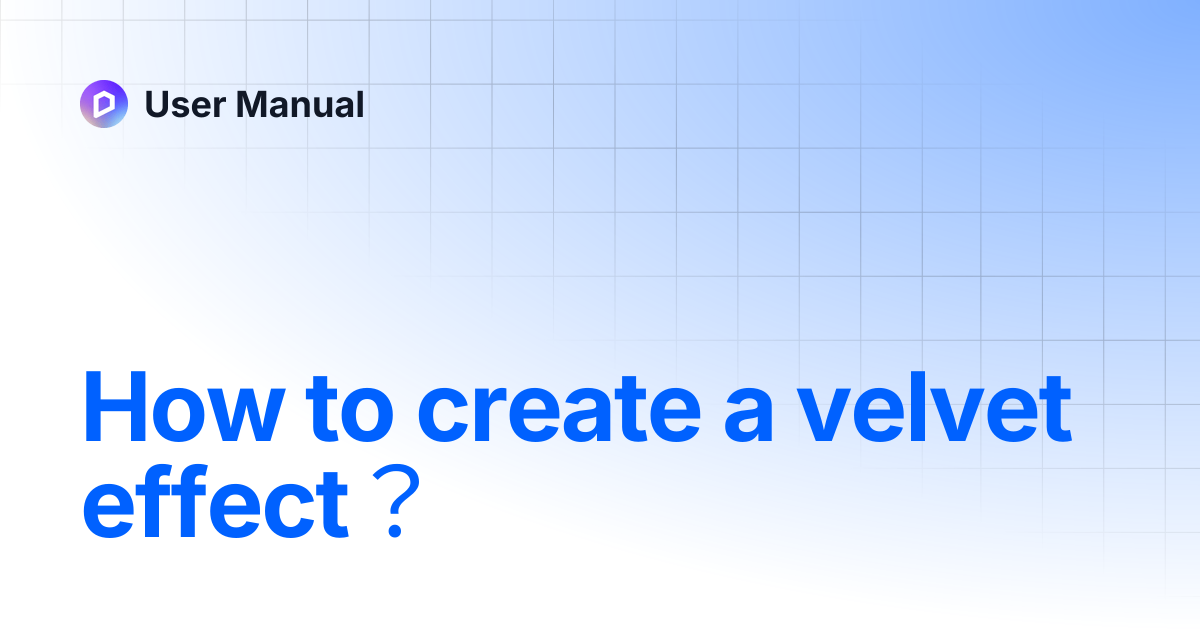 User Manual

How to create a velvet effect？